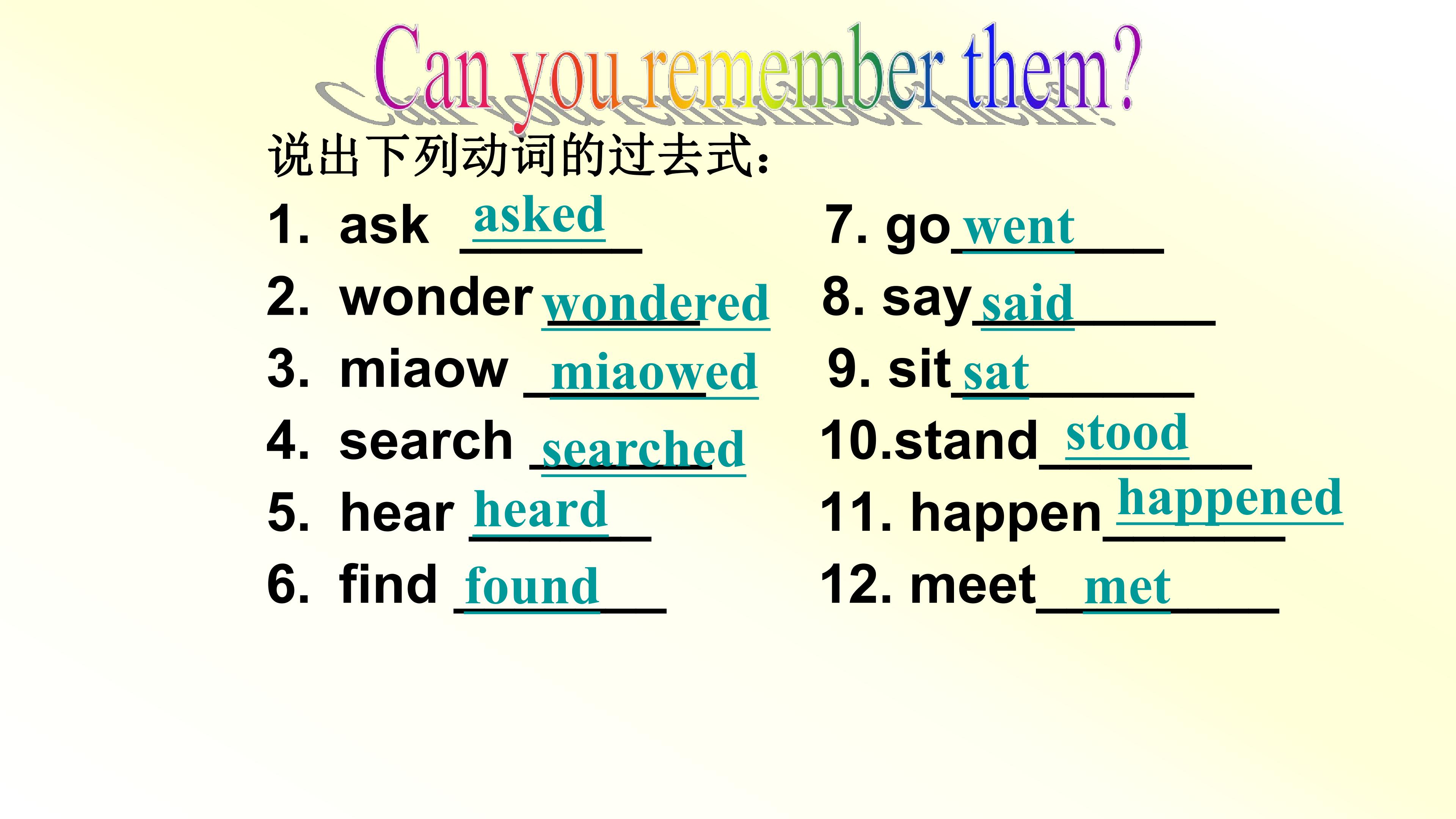 Can you remember them?

说出下列动词的过去式：

1. ask asked

2. wonder wondered

3. miaow miaowed

4. search searched

5. hear heard

6. find found

7. go went

8. say said

9. sit sat

10.stand stood

11. happen happened

12. meet met